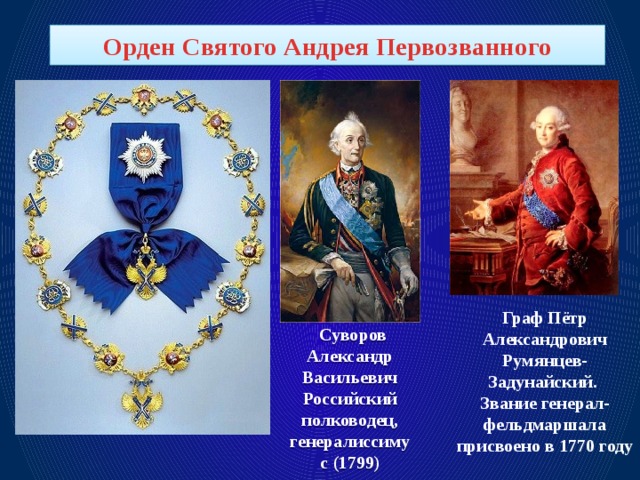 Орден Святого Андрея Первозванного

Суворов Александр Васильевич Российский полководец, генералиссимус (1799)

Граф Пётр Александрович Румянцев-Задунайский. Звание генерал-фельдмаршала присвоено в 1770 году